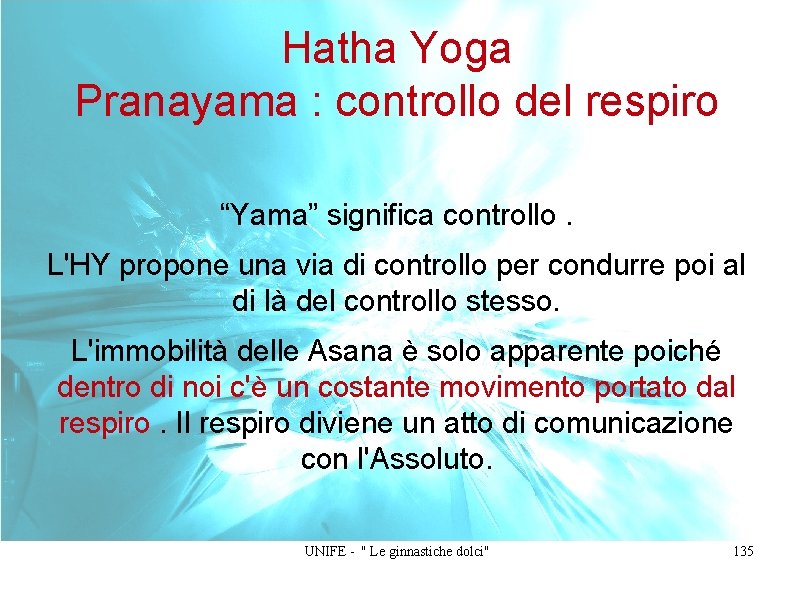 Hatha Yoga
Pranayama : controllo del respiro

“Yama” significa controllo .

L'HY propone una via di controllo per condurre poi al di là del controllo stesso.

L'immobilità delle Asana è solo apparente poiché dentro di noi c'è un costante movimento portato dal respiro . Il respiro diviene un atto di comunicazione con l'Assoluto.

UNIFE - " Le ginnastiche dolci"

135